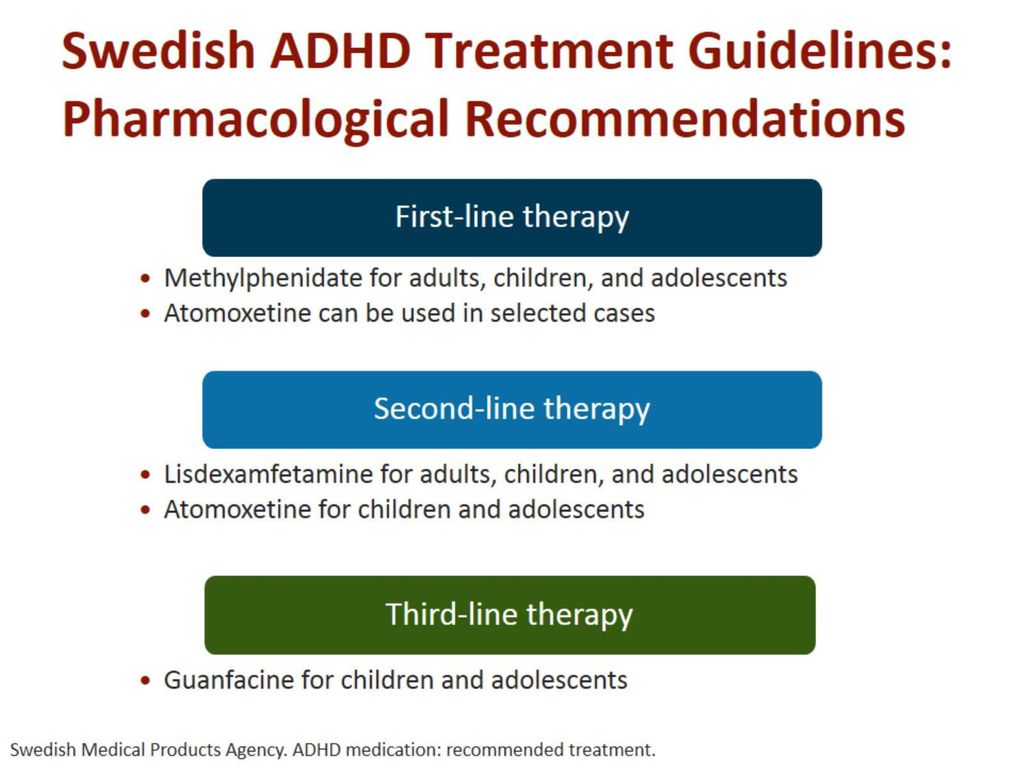 Swedish ADHD Treatment Guidelines: Pharmacological Recommendations

First-line therapy

• Methylphenidate for adults, children, and adolescents
• Atomoxetine can be used in selected cases

Second-line therapy

• Lisdexamfetamine for adults, children, and adolescents
• Atomoxetine for children and adolescents

Third-line therapy

• Guanfacine for children and adolescents

Swedish Medical Products Agency. ADHD medication: recommended treatment.